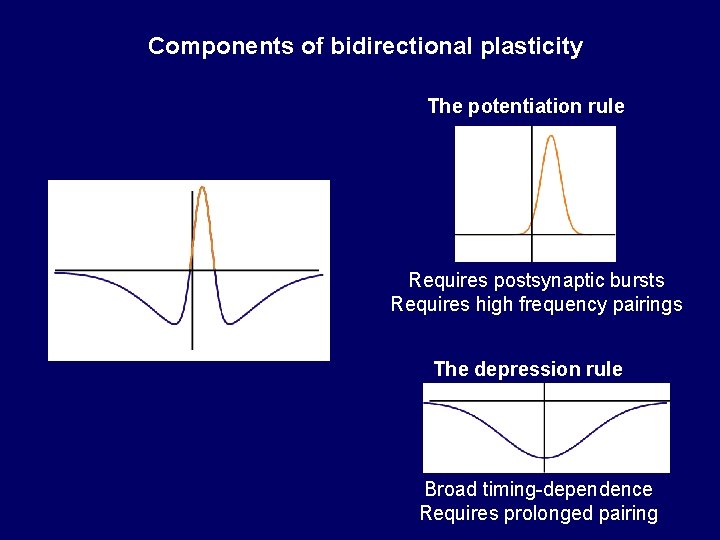 Components of bidirectional plasticity

The potentiation rule

Requires postsynaptic bursts
Requires high frequency pairings

The depression rule

Broad timing-dependence
Requires prolonged pairing